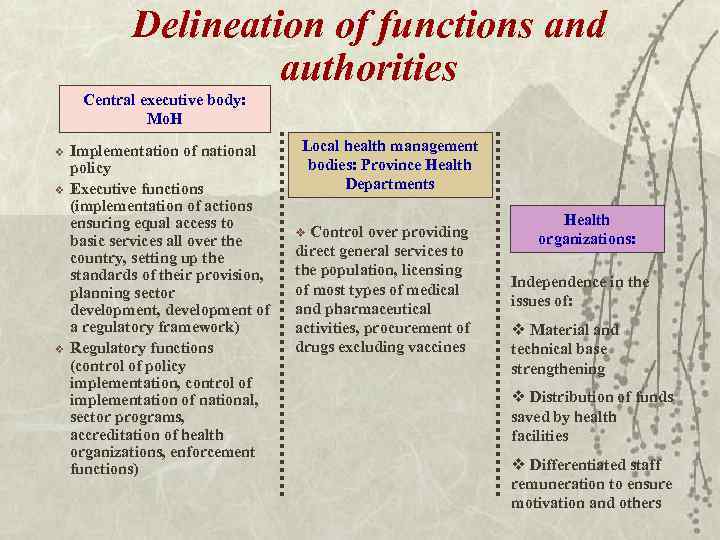 Delineation of functions and authorities

Central executive body: MoH

❖ Implementation of national policy
❖ Executive functions (implementation of actions ensuring equal access to basic services all over the country, setting up the standards of their provision, planning sector development, development of a regulatory framework)
❖ Regulatory functions (control of policy implementation, control of implementation of national, sector programs, accreditation of health organizations, enforcement functions)

Local health management bodies: Province Health Departments

❖ Control over providing direct general services to the population, licensing of most types of medical and pharmaceutical activities, procurement of drugs excluding vaccines

Health organizations:

Independence in the issues of:

❖ Material and technical base strengthening

❖ Distribution of funds saved by health facilities

❖ Differentiated staff remuneration to ensure motivation and others